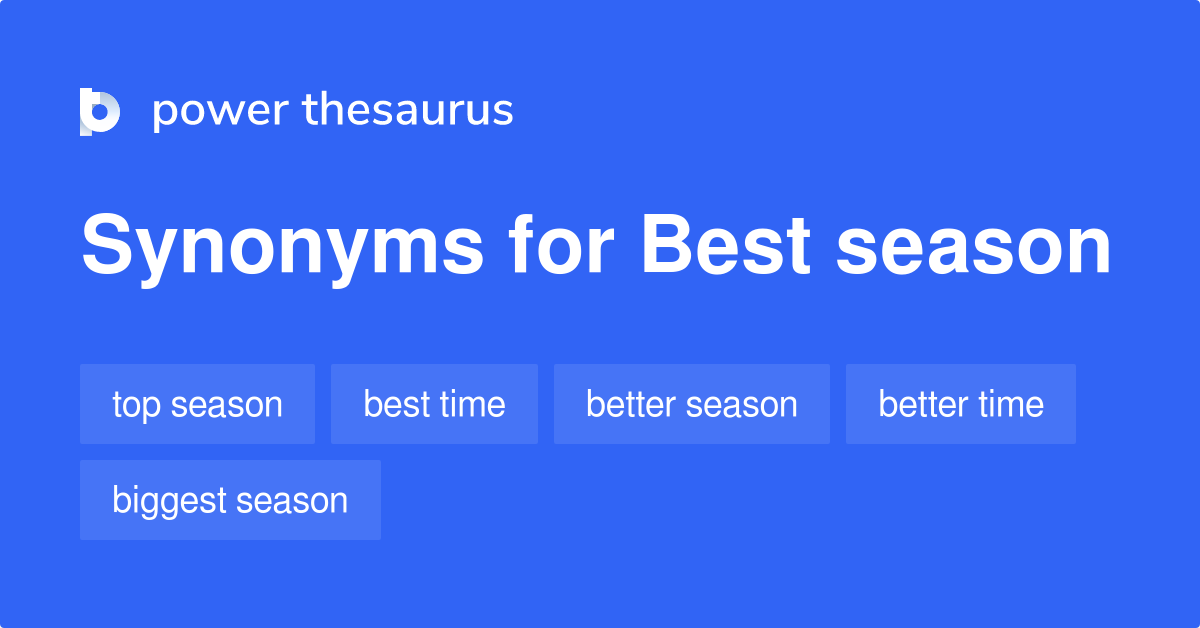 power thesaurus

Synonyms for Best season

top season

best time

better season

better time

biggest season